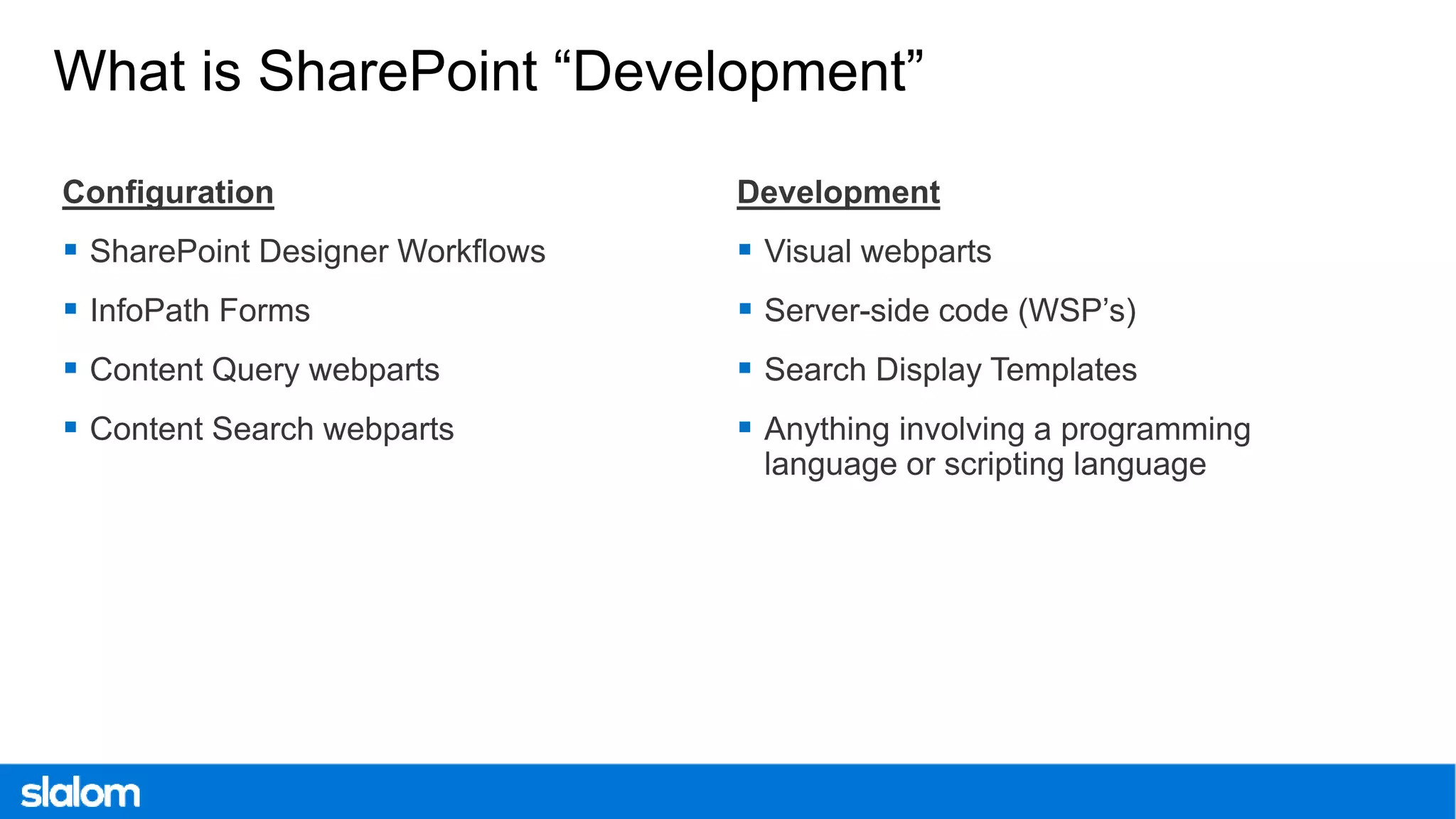 What is SharePoint “Development”

Configuration

- SharePoint Designer Workflows
- InfoPath Forms
- Content Query webparts
- Content Search webparts

Development

- Visual webparts
- Server-side code (WSP’s)
- Search Display Templates
- Anything involving a programming language or scripting language

slalom